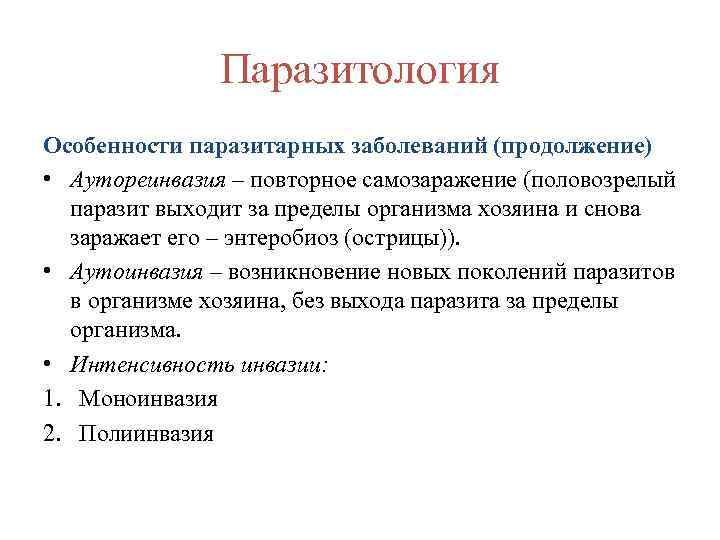 Паразитология

Особенности паразитарных заболеваний (продолжение)

• Аутореинвазия – повторное самозаражение (половозрелый паразит выходит за пределы организма хозяина и снова заражает его – энтеробиоз (острицы)).

• Аутоинвазия – возникновение новых поколений паразитов в организме хозяина, без выхода паразита за пределы организма.

• Интенсивность инвазии:

1. Моноинвазия

2. Полиинвазия